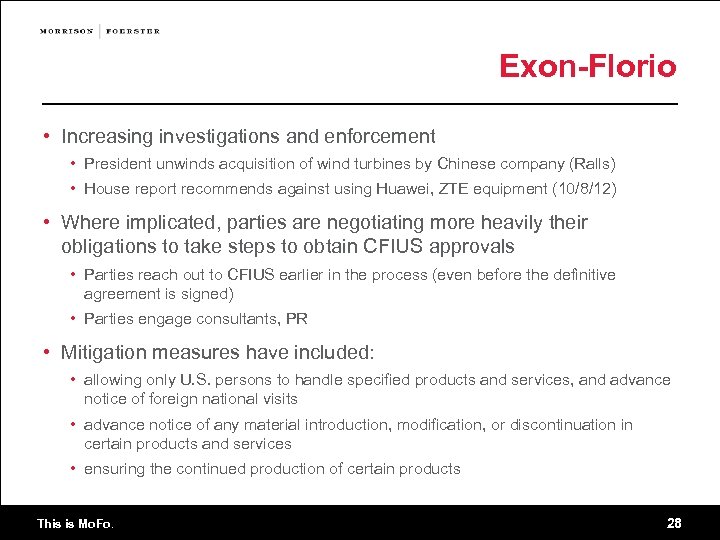 MORRISON | FOERSTER

Exon-Florio

• Increasing investigations and enforcement
  • President unwinds acquisition of wind turbines by Chinese company (Ralls)
  • House report recommends against using Huawei, ZTE equipment (10/8/12)
• Where implicated, parties are negotiating more heavily their obligations to take steps to obtain CFIUS approvals
  • Parties reach out to CFIUS earlier in the process (even before the definitive agreement is signed)
  • Parties engage consultants, PR
• Mitigation measures have included:
  • allowing only U.S. persons to handle specified products and services, and advance notice of foreign national visits
  • advance notice of any material introduction, modification, or discontinuation in certain products and services
  • ensuring the continued production of certain products

This is MoFo.

28